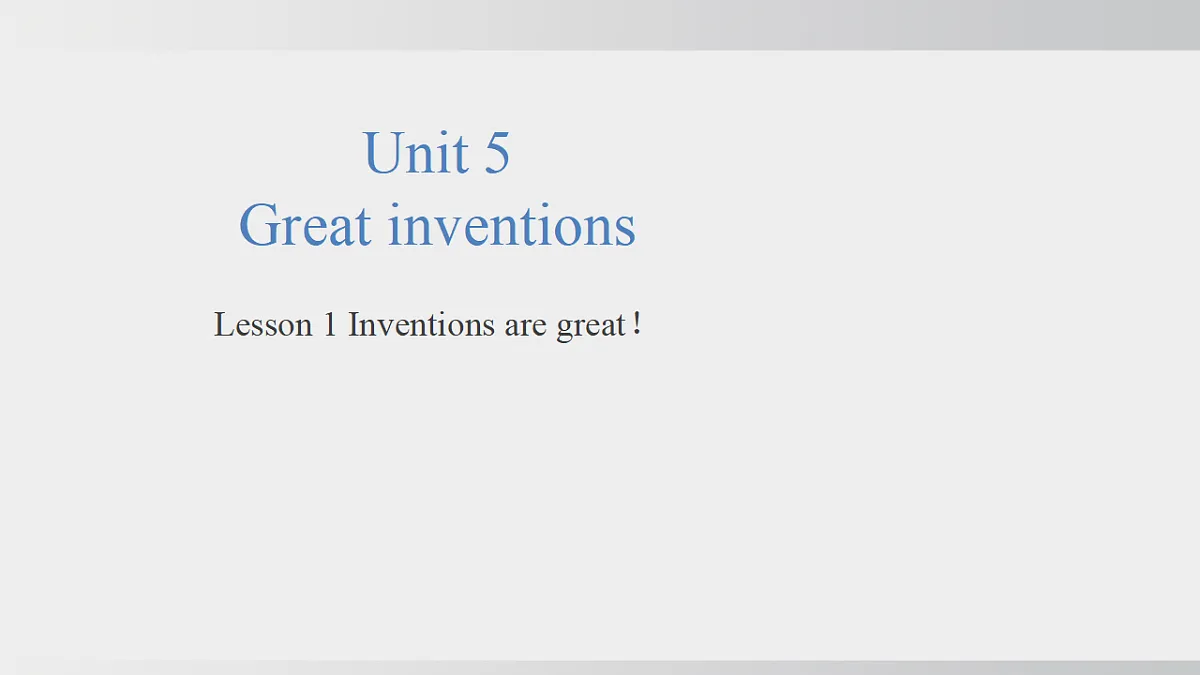 Unit 5
Great inventions

Lesson 1 Inventions are great！